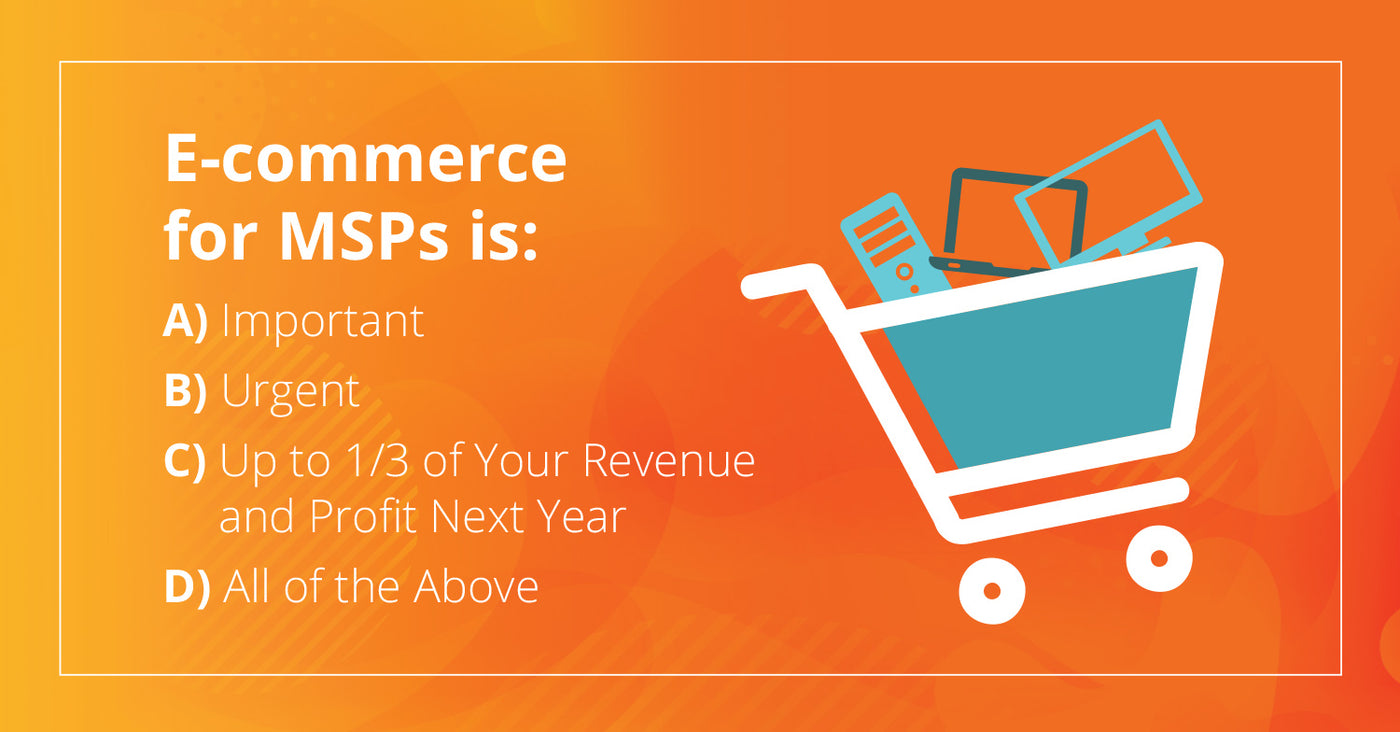 E-commerce for MSPs is:

A) Important

B) Urgent

C) Up to 1/3 of Your Revenue and Profit Next Year

D) All of the Above